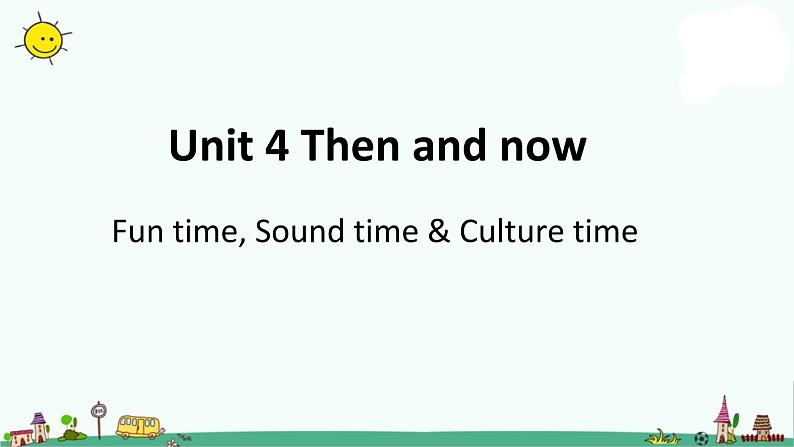 Unit 4 Then and now

Fun time, Sound time & Culture time